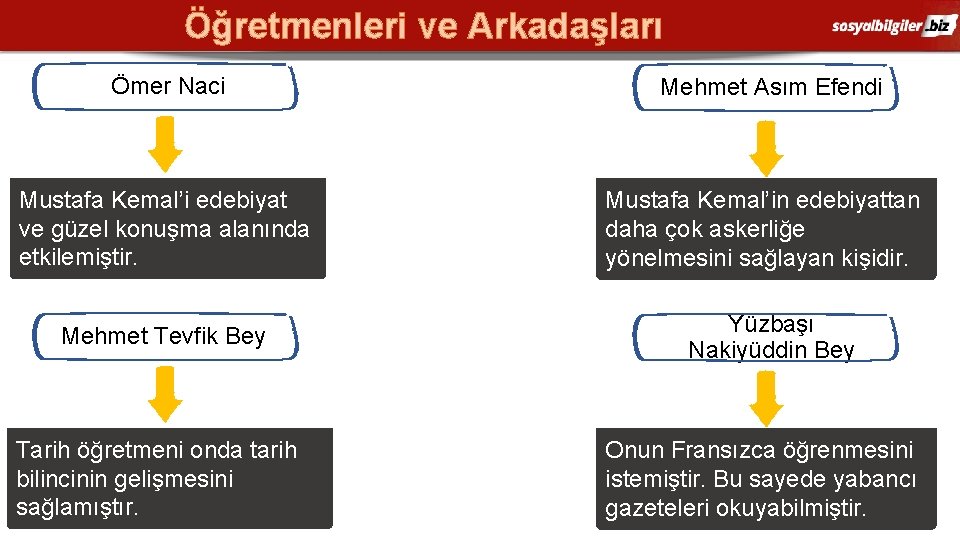 Öğretmenleri ve Arkadaşları

sosyalbilgiler.biz

Ömer Naci

Mustafa Kemal'i edebiyat ve güzel konuşma alanında etkilemiştir.

Mehmet Tevfik Bey

Tarih öğretmeni onda tarih bilincinin gelişmesini sağlamıştır.

Mehmet Asım Efendi

Mustafa Kemal'in edebiyattan daha çok askerliğe yönelmesini sağlayan kişidir.

Yüzbaşı Nakiyüddin Bey

Onun Fransızca öğrenmesini istemiştir. Bu sayede yabancı gazeteleri okuyabilmiştir.